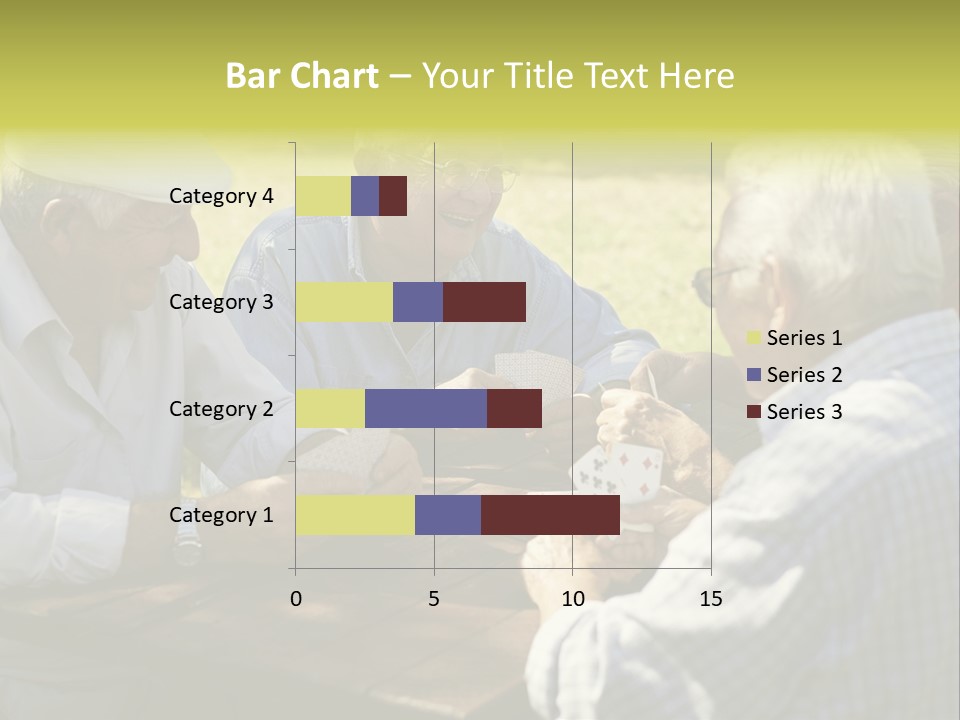 Bar Chart – Your Title Text Here

Category 4
Category 3
Category 2
Category 1

0 5 10 15

Series 1
Series 2
Series 3